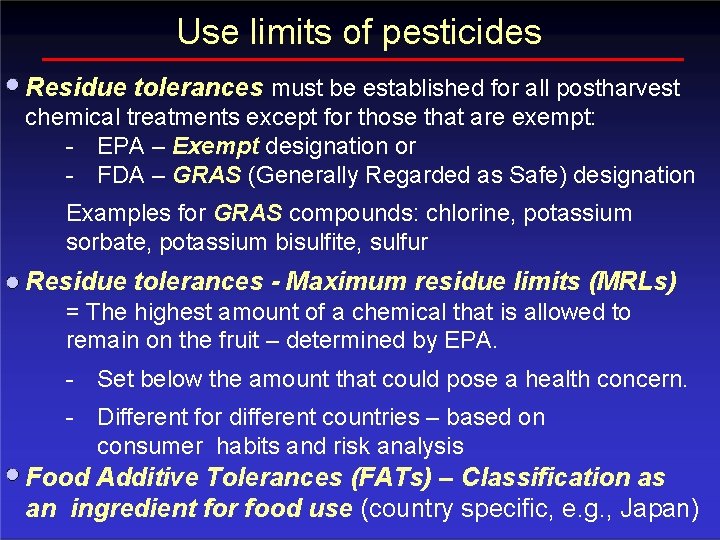 Use limits of pesticides

• Residue tolerances must be established for all postharvest chemical treatments except for those that are exempt:

- EPA – Exempt designation or
- FDA – GRAS (Generally Regarded as Safe) designation

Examples for GRAS compounds: chlorine, potassium sorbate, potassium bisulfite, sulfur

• Residue tolerances - Maximum residue limits (MRLs)

= The highest amount of a chemical that is allowed to remain on the fruit – determined by EPA.

- Set below the amount that could pose a health concern.
- Different for different countries – based on consumer habits and risk analysis

• Food Additive Tolerances (FATs) – Classification as an ingredient for food use (country specific, e.g., Japan)